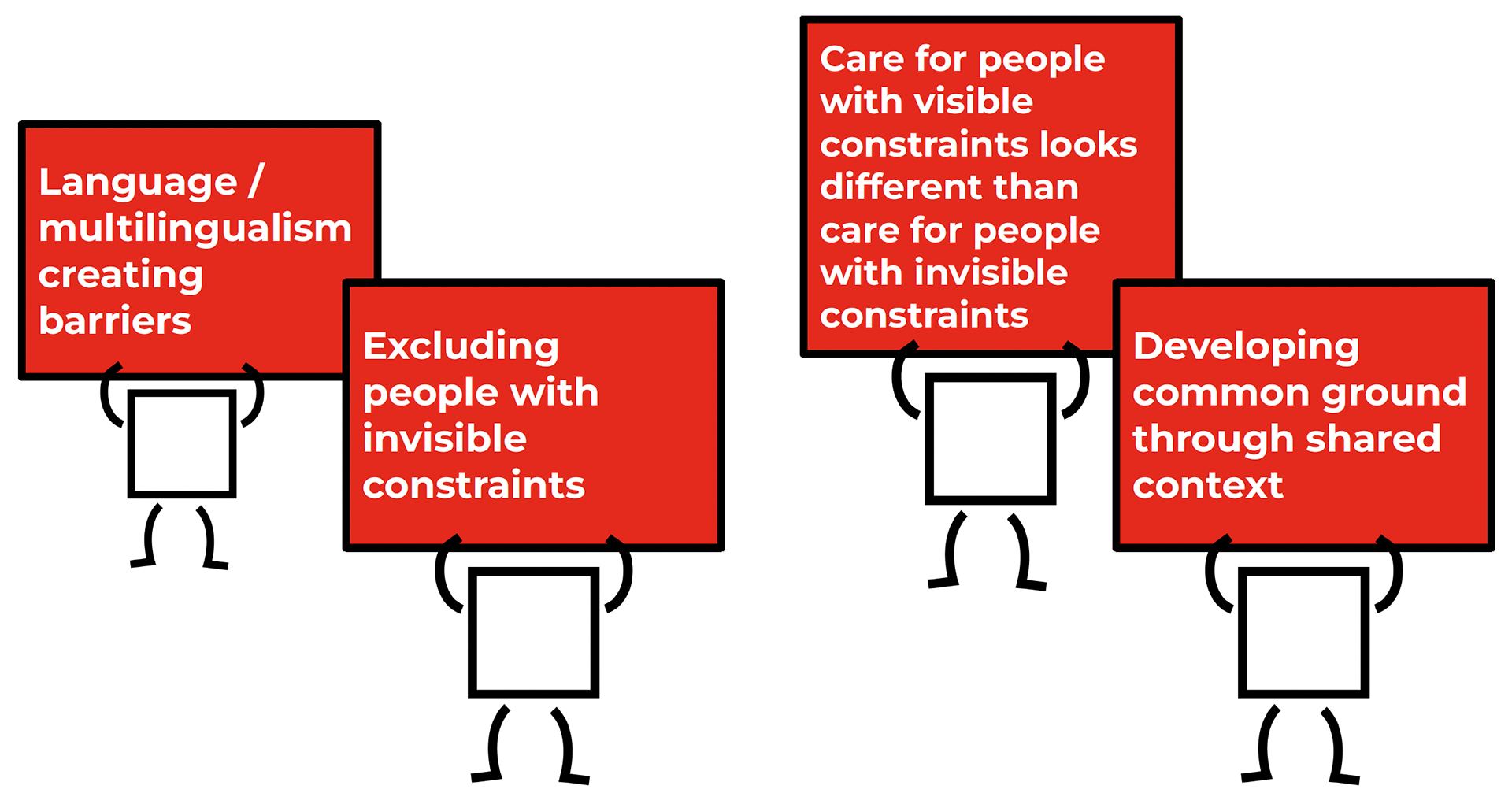 Language / multilingualism creating barriers

Excluding people with invisible constraints

Care for people with visible constraints looks different than care for people with invisible constraints

Developing common ground through shared context